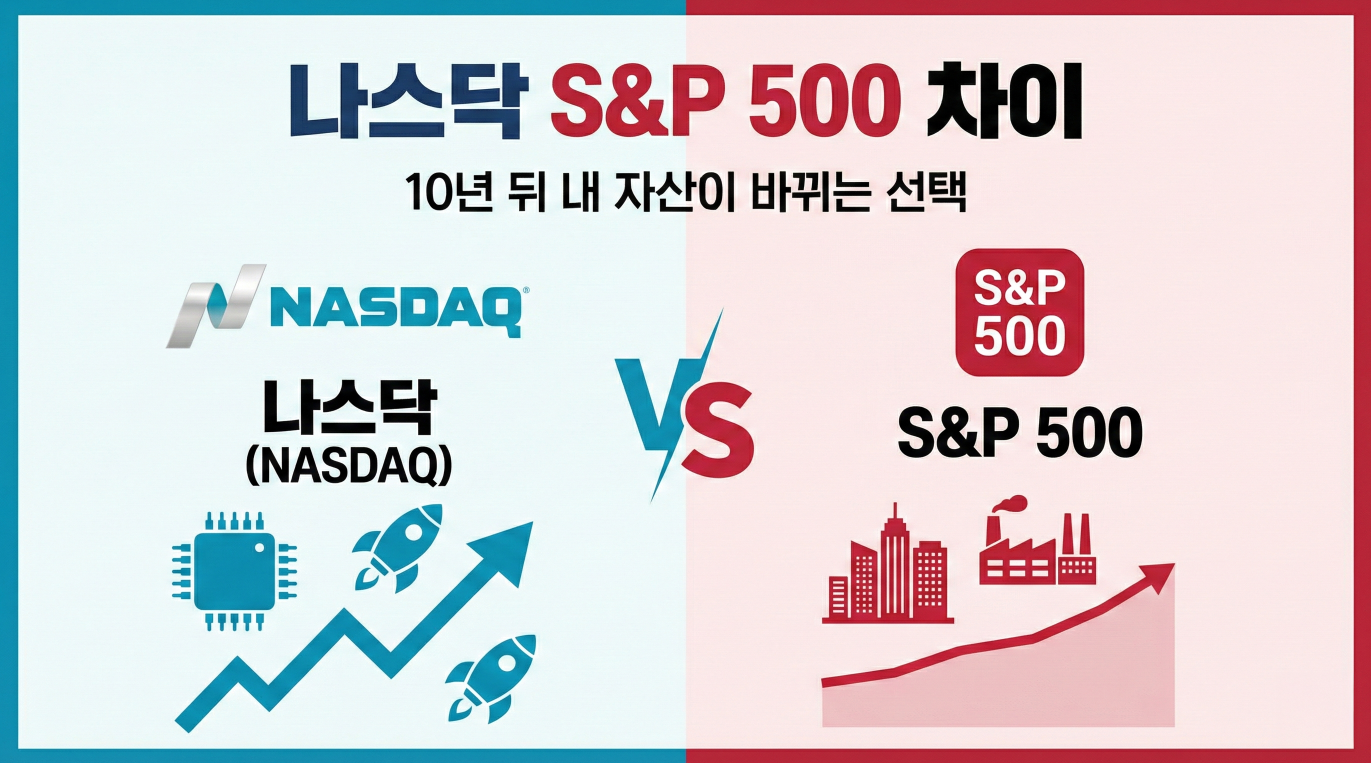 나스닥 S&P 500 차이

10년 뒤 내 자산이 바뀌는 선택

NASDAQ

나스닥
(NASDAQ)

VS

S&P
500

S&P 500